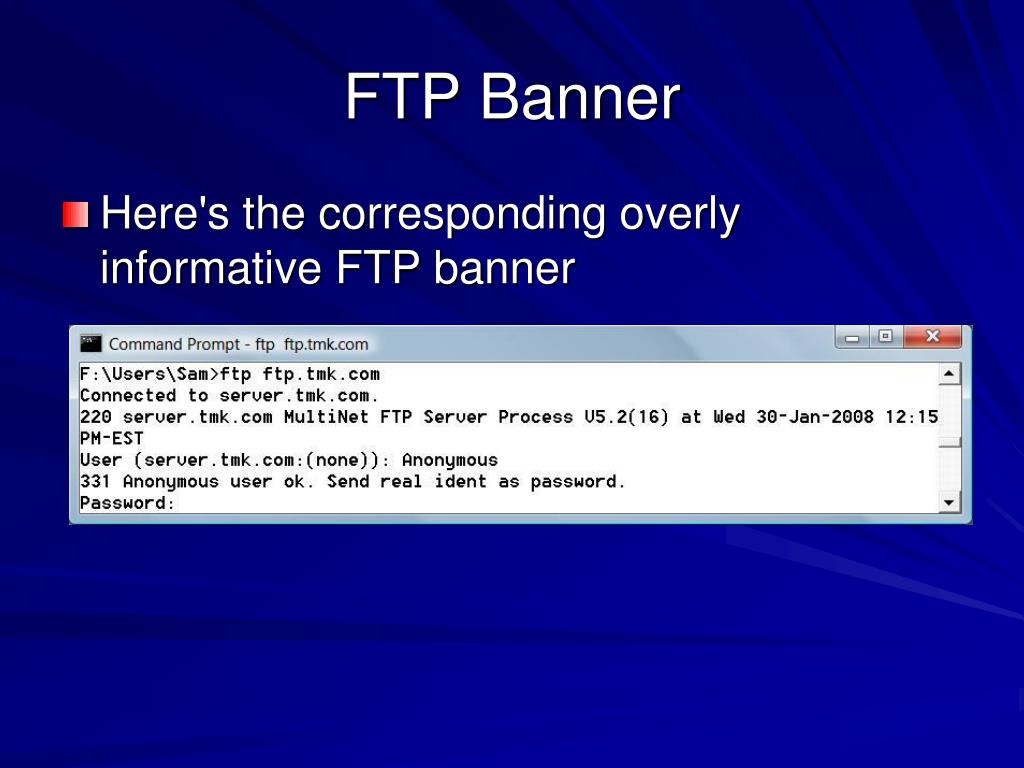 FTP Banner

Here's the corresponding overly informative FTP banner

Command Prompt - ftp ftp.tmk.com

F:\Users\Sam>ftp ftp.tmk.com
Connected to server.tmk.com.
220 server.tmk.com MultiNet FTP Server Process V5.2(16) at Wed 30-Jan-2008 12:15 PM-EST
User (server.tmk.com:(none)): Anonymous
331 Anonymous user ok. Send real ident as password.
Password: